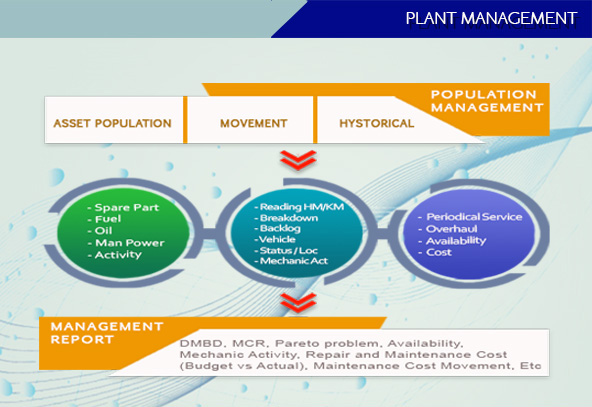 PLANT MANAGEMENT

POPULATION MANAGEMENT

ASSET POPULATION

MOVEMENT

HYSTORICAL

- Spare Part
- Fuel
- Oil
- Man Power
- Activity

- Reading HM/KM
- Breakdown
- Backlog
- Vehicle
- Status / Loc
- Mechanic Act

- Periodical Service
- Overhaul
- Availability
- Cost

MANAGEMENT REPORT

DMBD, MCR, Pareto problem, Availability, Mechanic Activity, Repair and Maintenance Cost (Budget vs Actual), Maintenance Cost Movement, Etc